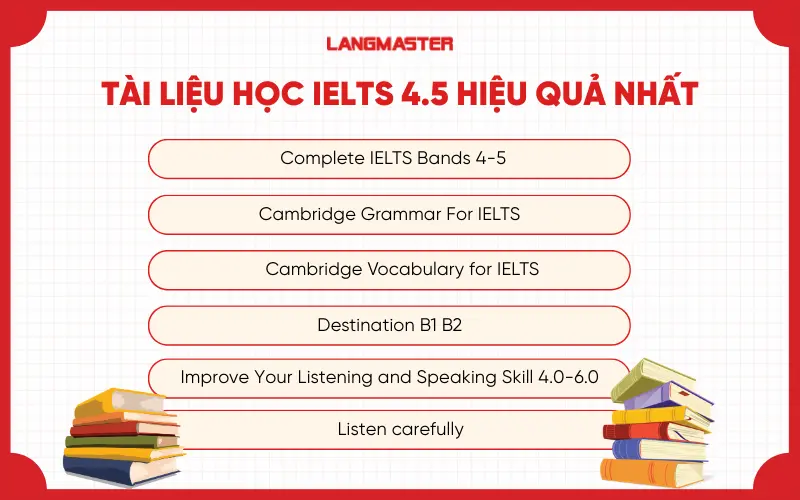 LANGMASTER

TÀI LIỆU HỌC IELTS 4.5 HIỆU QUẢ NHẤT

Complete IELTS Bands 4-5

Cambridge Grammar For IELTS

Cambridge Vocabulary for IELTS

Destination B1 B2

Improve Your Listening and Speaking Skill 4.0-6.0

Listen carefully